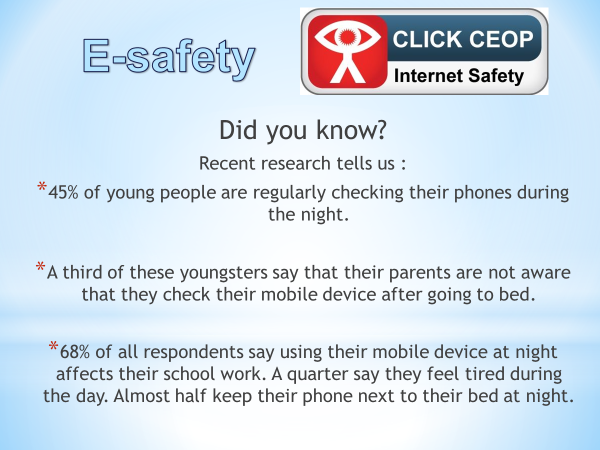 E-safety

CLICK CEOP
Internet Safety

Did you know?

Recent research tells us :

*45% of young people are regularly checking their phones during the night.

*A third of these youngsters say that their parents are not aware that they check their mobile device after going to bed.

*68% of all respondents say using their mobile device at night affects their school work. A quarter say they feel tired during the day. Almost half keep their phone next to their bed at night.